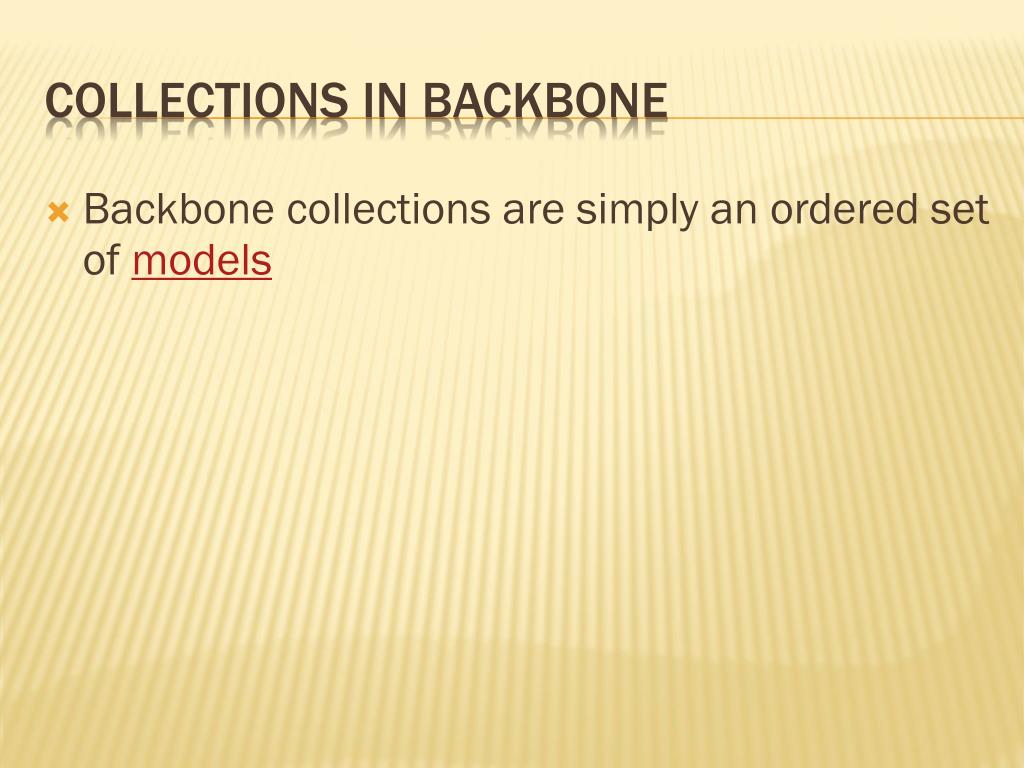 COLLECTIONS IN BACKBONE

Backbone collections are simply an ordered set of models